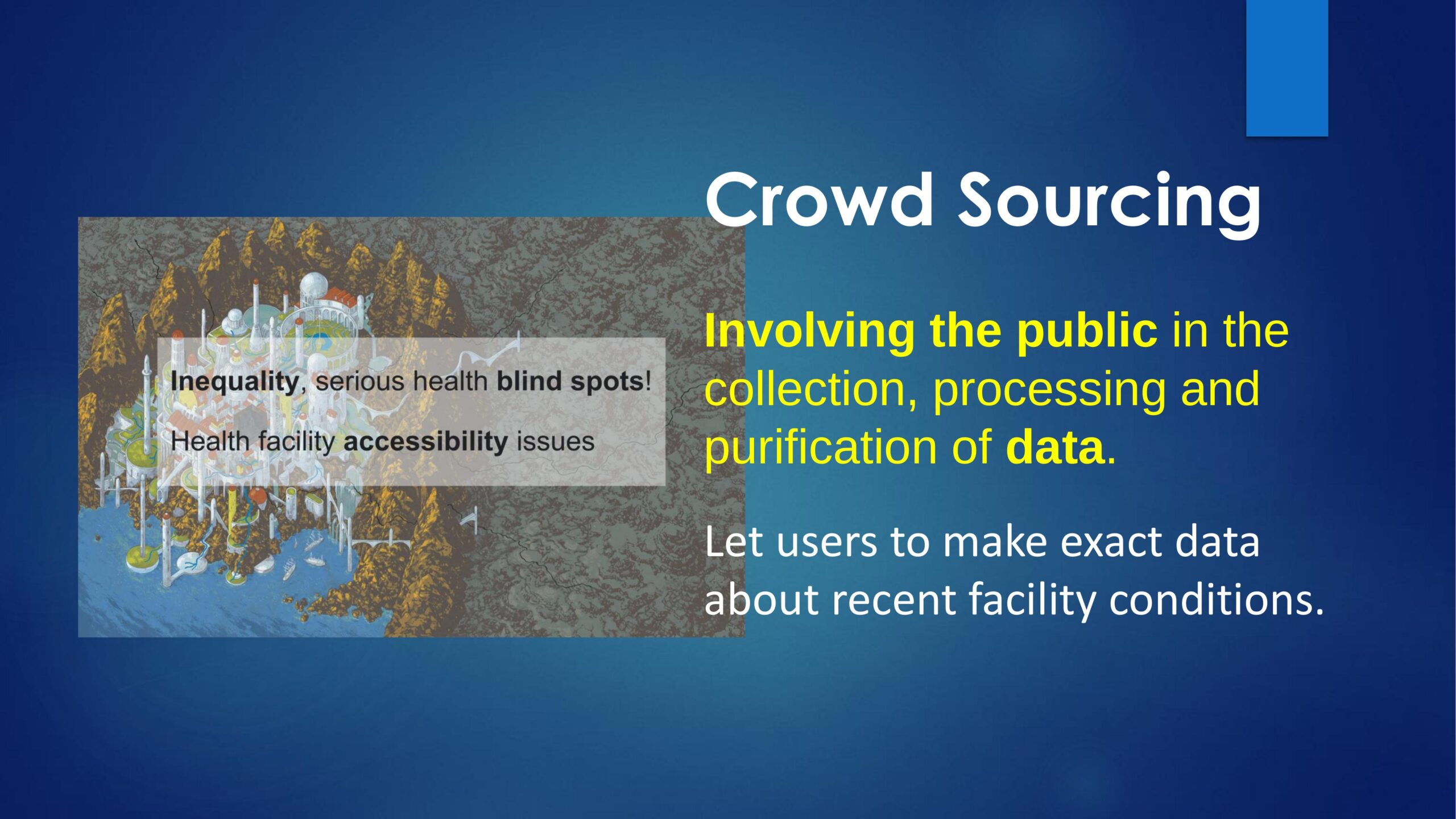 Crowd Sourcing

Inequality, serious health blind spots!

Health facility accessibility issues

Involving the public in the collection, processing and purification of data.

Let users to make exact data about recent facility conditions.